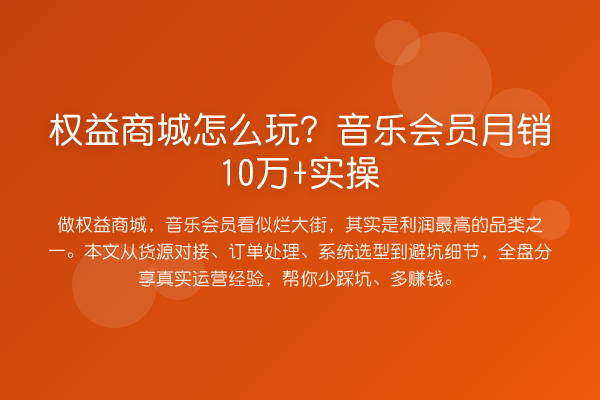 权益商城怎么玩？音乐会员月销10万+实操

做权益商城，音乐会员看似烂大街，其实是利润最高的品类之一。本文从货源对接、订单处理、系统选型到避坑细节，全盘分享真实运营经验，帮你少踩坑、多赚钱。